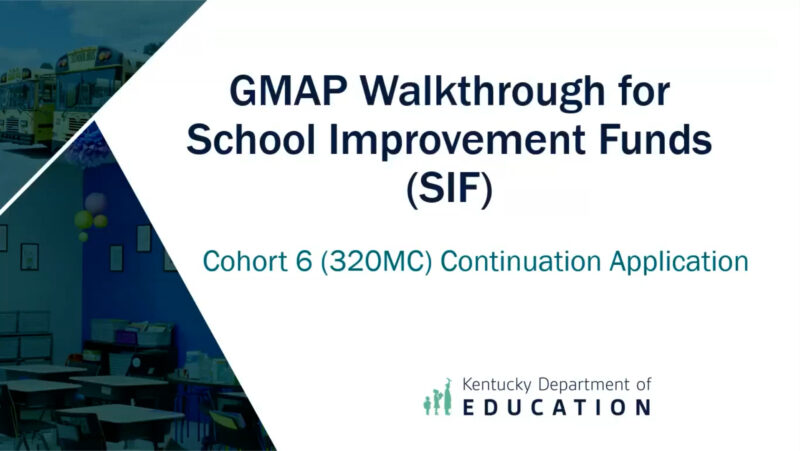 GMAP Walkthrough for School Improvement Funds (SIF)

Cohort 6 (320MC) Continuation Application

Kentucky Department of
EDUCATION